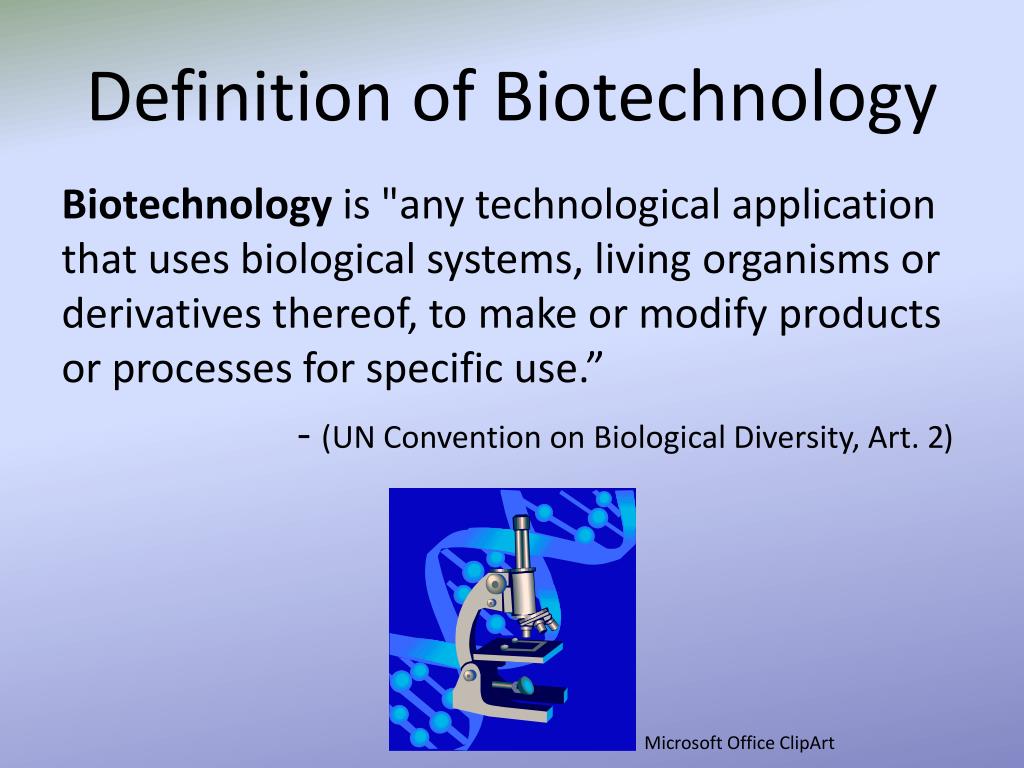 Definition of Biotechnology

Biotechnology is "any technological application that uses biological systems, living organisms or derivatives thereof, to make or modify products or processes for specific use.”

- (UN Convention on Biological Diversity, Art. 2)

Microsoft Office ClipArt